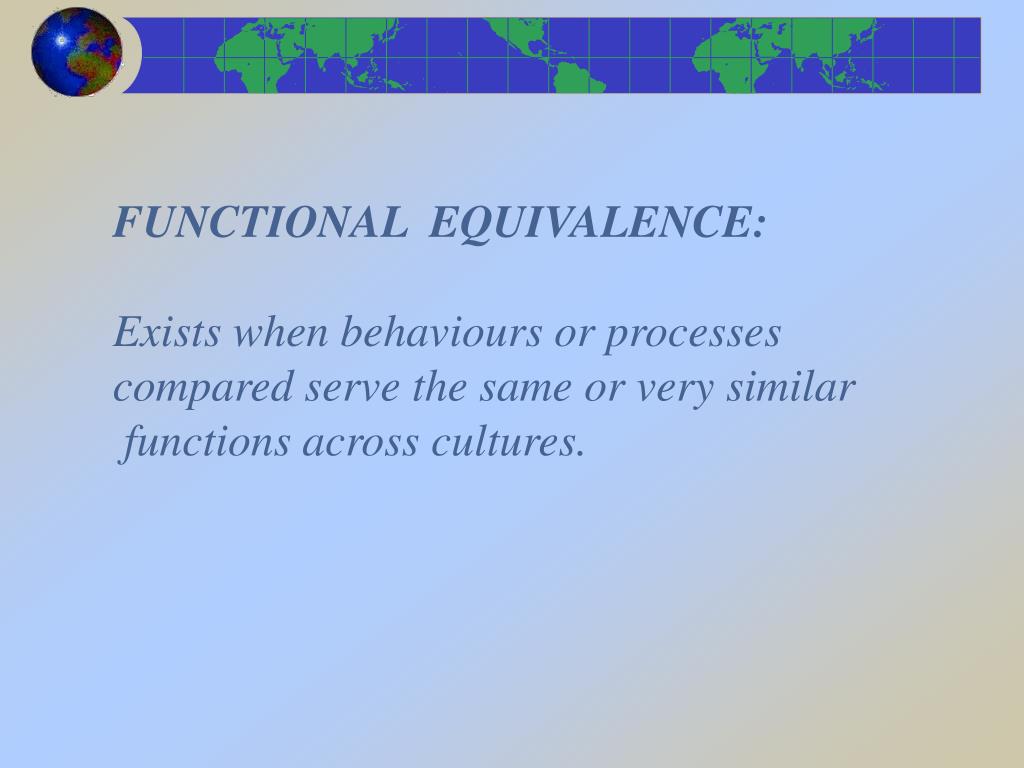 FUNCTIONAL EQUIVALENCE:

Exists when behaviours or processes compared serve the same or very similar functions across cultures.